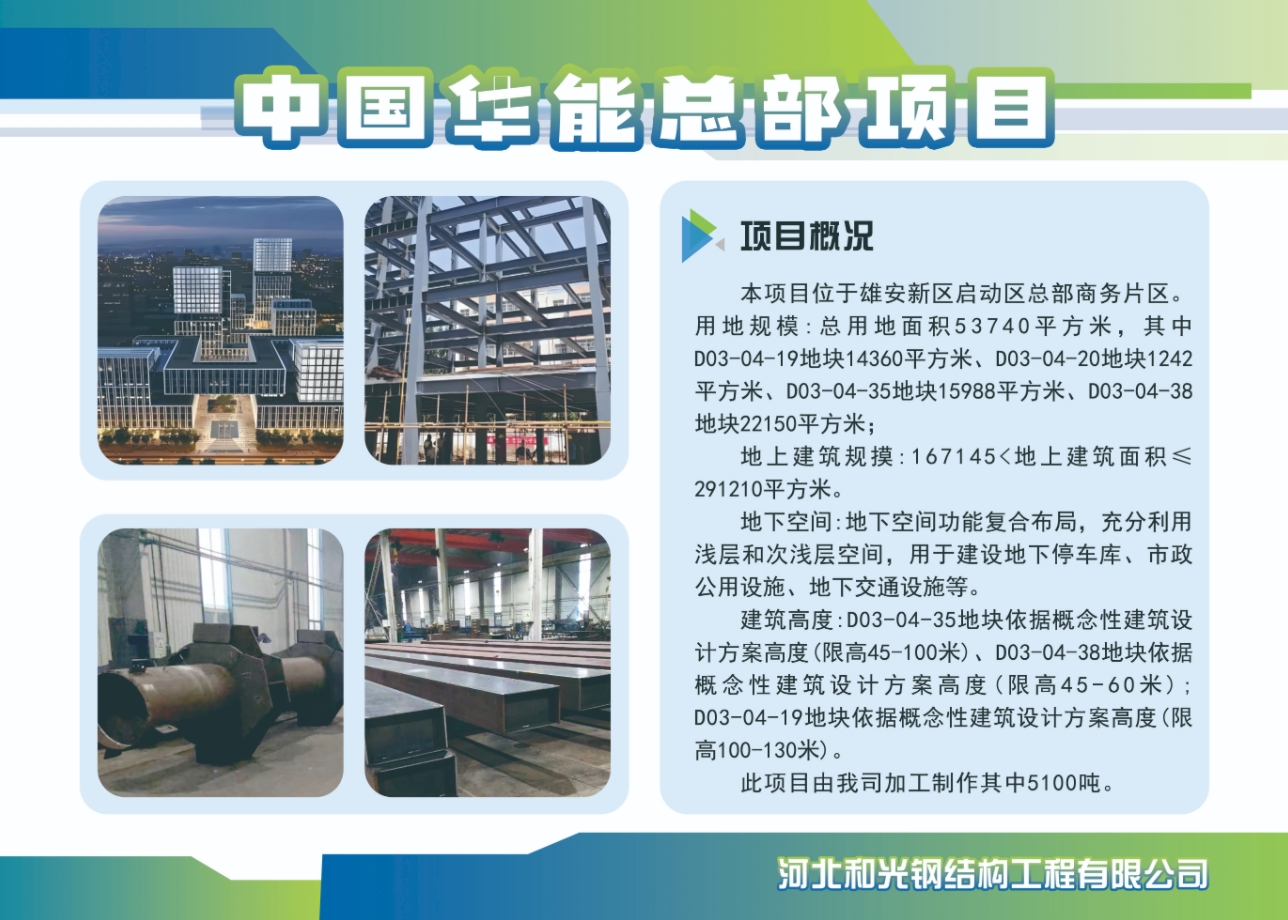 中国华能总部项目

项目概况

本项目位于雄安新区启动区总部商务片区。用地规模：总用地面积53740平方米，其中D03-04-19地块14360平方米、D03-04-20地块1242平方米、D03-04-35地块15988平方米、D03-04-38地块22150平方米；

地上建筑规摸：167145<地上建筑面积≤291210平方米。

地下空间：地下空间功能复合布局，充分利用浅层和次浅层空间，用于建设地下停车库、市政公用设施、地下交通设施等。

建筑高度：D03-04-35地块依据概念性建筑设计方案高度（限高45-100米）、D03-04-38地块依据概念性建筑设计方案高度（限高45-60米）；D03-04-19地块依据概念性建筑设计方案高度（限高100-130米）。

此项目由我司加工制作其中5100吨。

河北和光钢结构工程有限公司